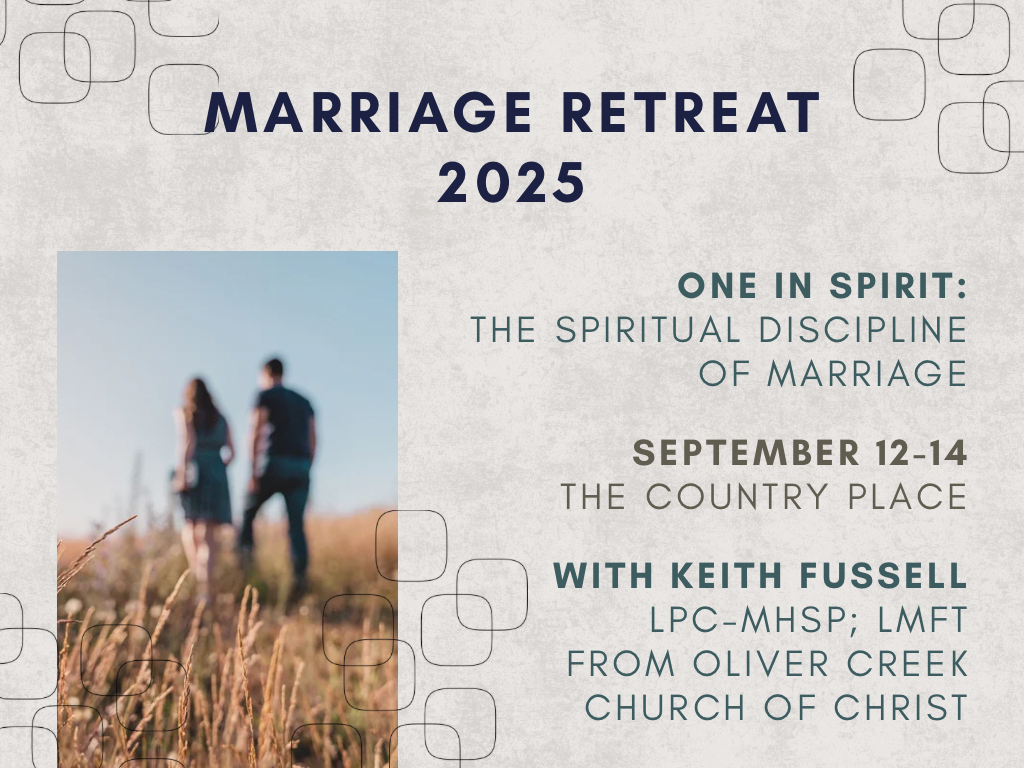 MARRIAGE RETREAT 2025

ONE IN SPIRIT:
THE SPIRITUAL DISCIPLINE OF MARRIAGE

SEPTEMBER 12-14
THE COUNTRY PLACE

WITH KEITH FUSSELL
LPC-MHSP; LMFT
FROM OLIVER CREEK CHURCH OF CHRIST